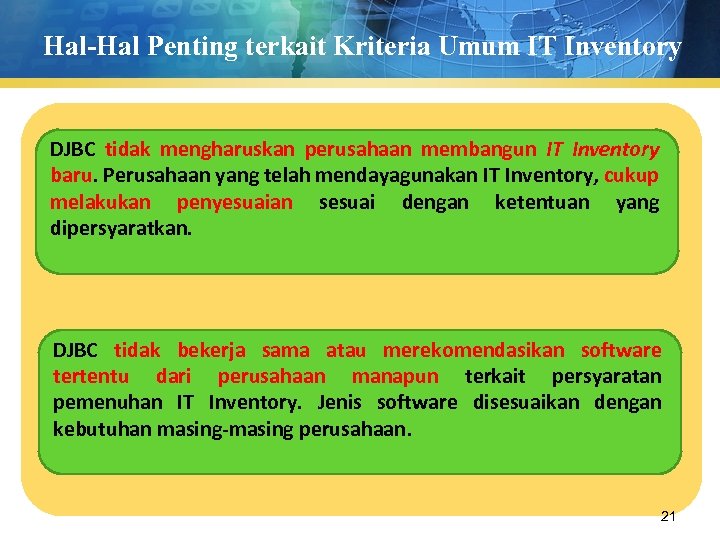 Hal-Hal Penting terkait Kriteria Umum IT Inventory

DJBC tidak mengharuskan perusahaan membangun IT Inventory baru. Perusahaan yang telah mendayagunakan IT Inventory, cukup melakukan penyesuaian sesuai dengan ketentuan yang dipersyaratkan.

DJBC tidak bekerja sama atau merekomendasikan software tertentu dari perusahaan manapun terkait persyaratan pemenuhan IT Inventory. Jenis software disesuaikan dengan kebutuhan masing-masing perusahaan.

21